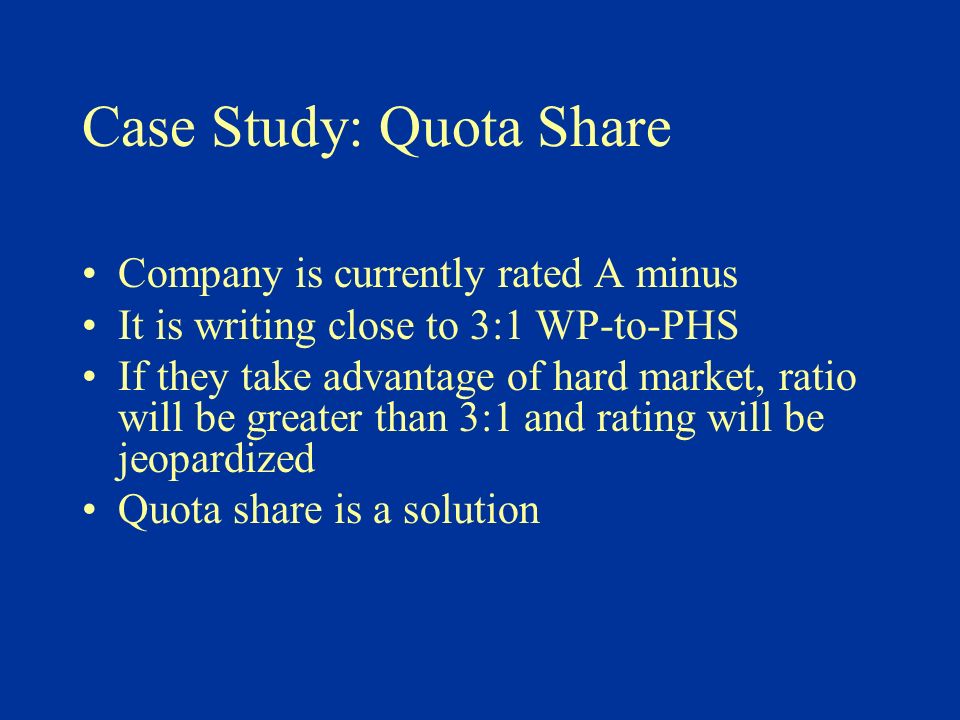 Case Study: Quota Share

• Company is currently rated A minus
• It is writing close to 3:1 WP-to-PHS
• If they take advantage of hard market, ratio will be greater than 3:1 and rating will be jeopardized
• Quota share is a solution